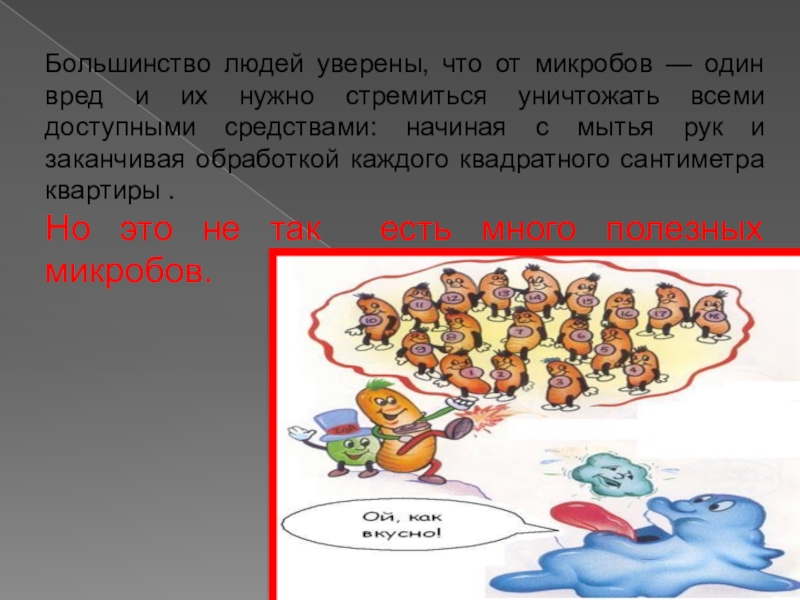 Большинство людей уверены, что от микробов — один вред и их нужно стремиться уничтожать всеми доступными средствами: начиная с мытья рук и заканчивая обработкой каждого квадратного сантиметра квартиры .

Но это не так есть много полезных микробов.

10 11 12 13 14 15 16 17 18 9 8 7 6 5 4 1 2 3

Ой, как вкусно!